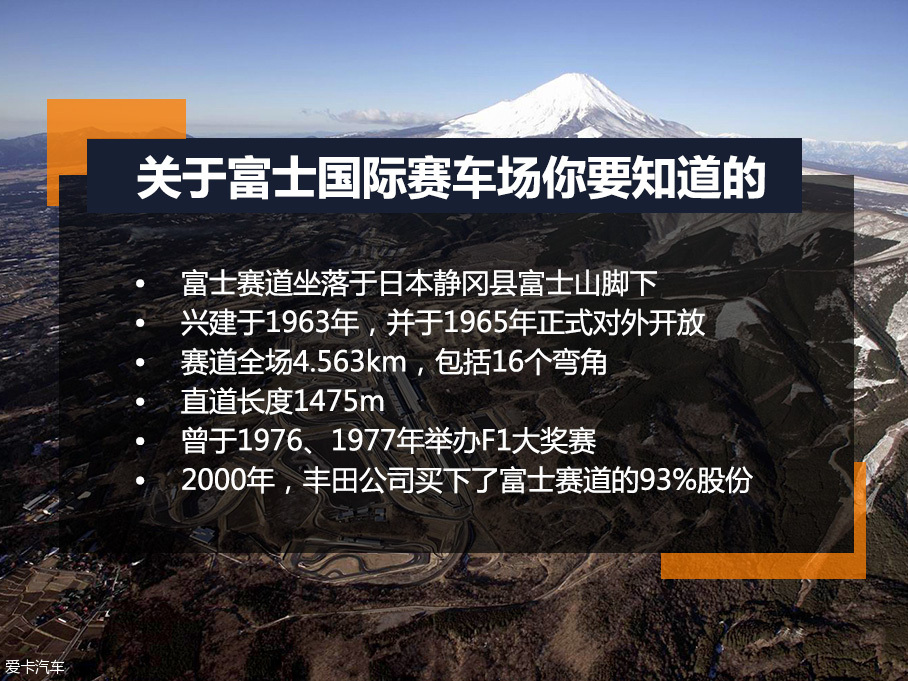 关于富士国际赛车场你要知道的

• 富士赛道坐落于日本静冈县富士山脚下
• 兴建于1963年，并于1965年正式对外开放
• 赛道全场4.563km，包括16个弯角
• 直道长度1475m
• 曾于1976、1977年举办F1大奖赛
• 2000年，丰田公司买下了富士赛道的93%股份

爱卡汽车